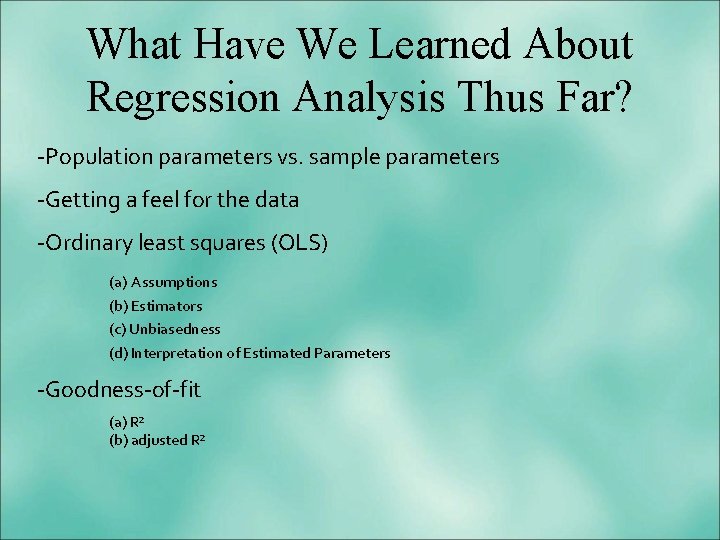 What Have We Learned About Regression Analysis Thus Far?

-Population parameters vs. sample parameters

-Getting a feel for the data

-Ordinary least squares (OLS)

(a) Assumptions
(b) Estimators
(c) Unbiasedness
(d) Interpretation of Estimated Parameters

-Goodness-of-fit

(a) $R^2$
(b) adjusted $R^2$